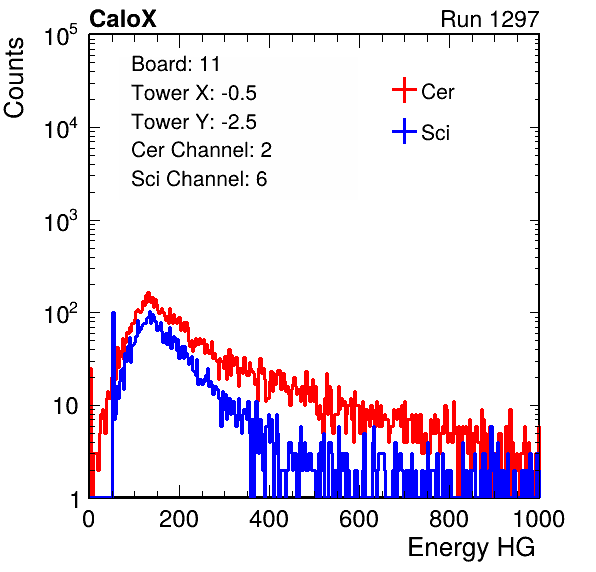 CaloX

Run 1297

Counts

$10^5$

$10^4$

$10^3$

$10^2$

10

1

Board: 11
Tower X: -0.5
Tower Y: -2.5
Cer Channel: 2
Sci Channel: 6

Cer

Sci

0

200

400

600

800

1000

Energy HG